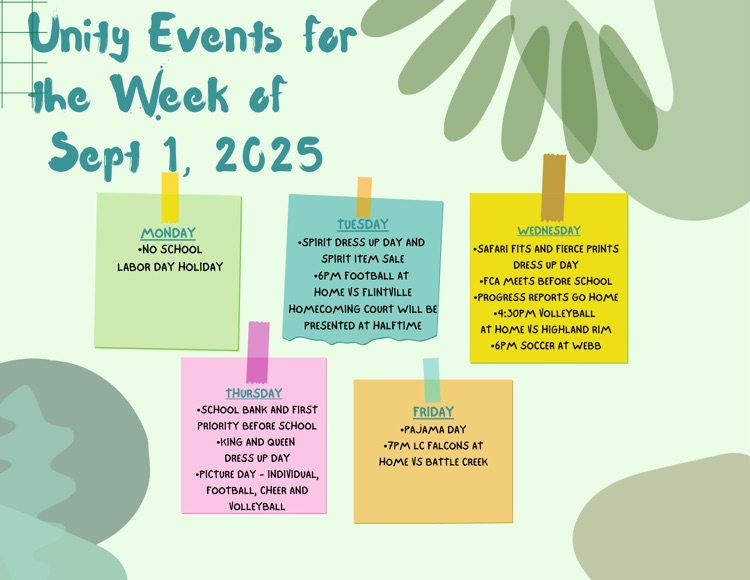 Unity Events for the Week of Sept 1, 2025

MONDAY
•NO SCHOOL
LABOR DAY HOLIDAY

TUESDAY
•SPIRIT DRESS UP DAY AND SPIRIT ITEM SALE
•6PM FOOTBALL AT HOME VS FLINTVILLE
HOMECOMING COURT WILL BE PRESENTED AT HALFTIME

WEDNESDAY
•SAFARI FITS AND FIERCE PRINTS DRESS UP DAY
•FCA MEETS BEFORE SCHOOL
•PROGRESS REPORTS GO HOME
•4:30PM VOLLEYBALL AT HOME VS HIGHLAND RIM
•6PM SOCCER AT WEBB

THURSDAY
•SCHOOL BANK AND FIRST PRIORITY BEFORE SCHOOL
•KING AND QUEEN DRESS UP DAY
•PICTURE DAY - INDIVIDUAL, FOOTBALL, CHEER AND VOLLEYBALL

FRIDAY
•PAJAMA DAY
•7PM LC FALCONS AT HOME VS BATTLE CREEK